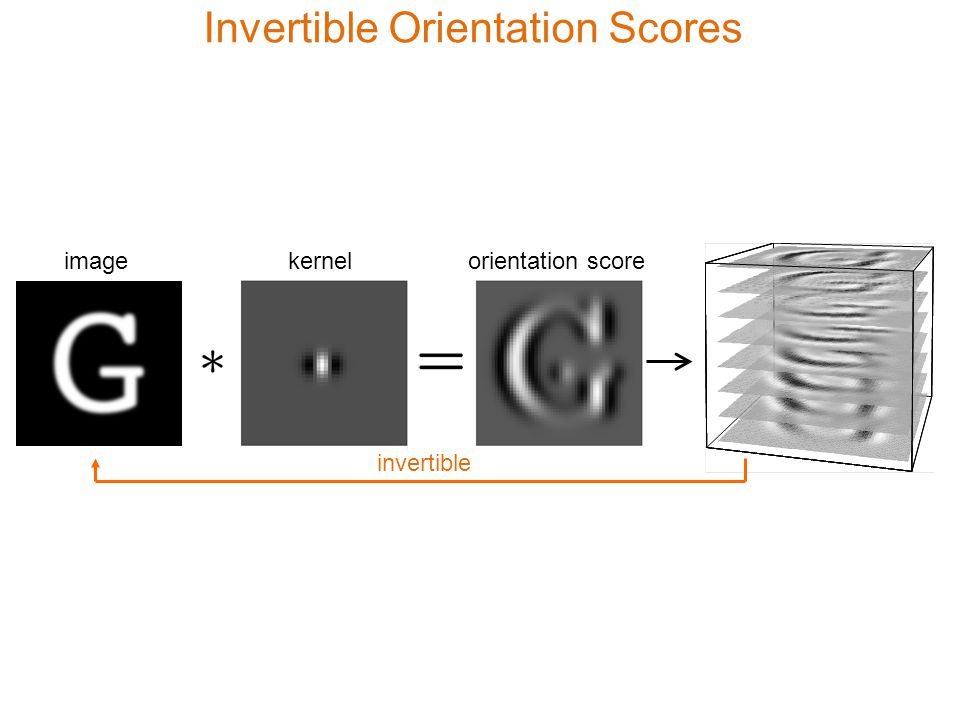 Invertible Orientation Scores

image

kernel

orientation score

G

$*$

$=$

$\rightarrow$

invertible